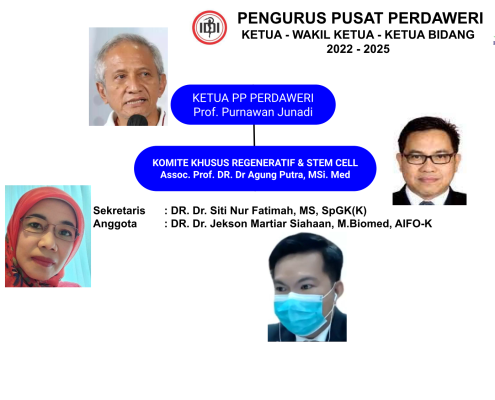 IDI

PENGURUS PUSAT PERDAWERI
KETUA - WAKIL KETUA - KETUA BIDANG
2022 - 2025

KETUA PP PERDAWERI
Prof. Purnawan Junadi

KOMITE KHUSUS REGENERATIF & STEM CELL
Assoc. Prof. DR. Dr Agung Putra, MSi. Med

Sekretaris : DR. Dr. Siti Nur Fatimah, MS, SpGK(K)
Anggota : DR. Dr. Jekson Martiar Siahaan, M.Biomed, AIFO-K